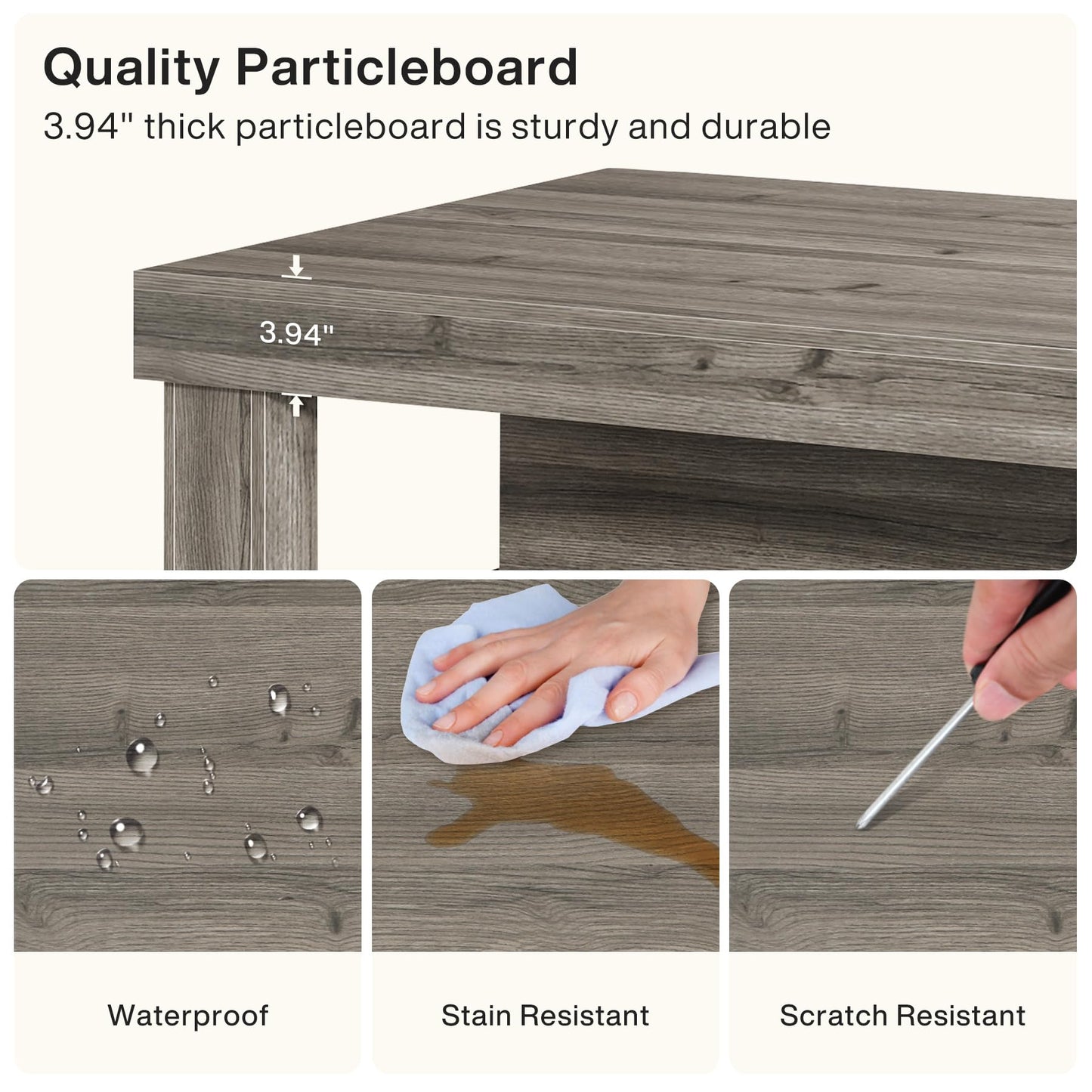 Quality Particleboard

3.94" thick particleboard is sturdy and durable

3.94"

Waterproof

Stain Resistant

Scratch Resistant